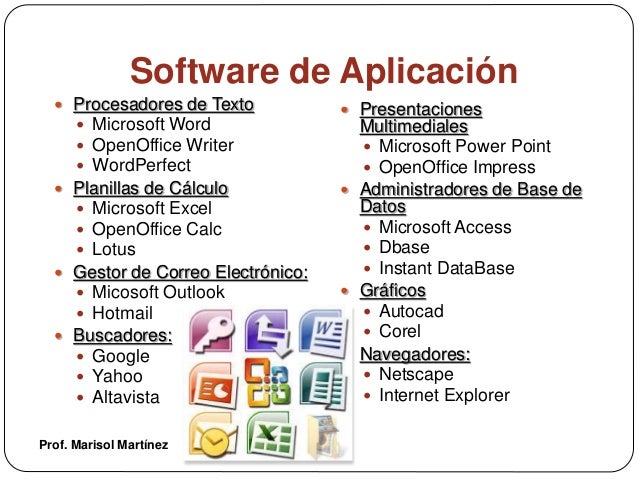 Software de Aplicación

Procesadores de Texto
- Microsoft Word
- OpenOffice Writer
- WordPerfect

Planillas de Cálculo
- Microsoft Excel
- OpenOffice Calc
- Lotus

Gestor de Correo Electrónico:
- Micosoft Outlook
- Hotmail

Buscadores:
- Google
- Yahoo
- Altavista

Presentaciones Multimediales
- Microsoft Power Point
- OpenOffice Impress

Administradores de Base de Datos
- Microsoft Access
- Dbase
- Instant DataBase

Gráficos
- Autocad
- Corel

Navegadores:
- Netscape
- Internet Explorer

Prof. Marisol Martínez